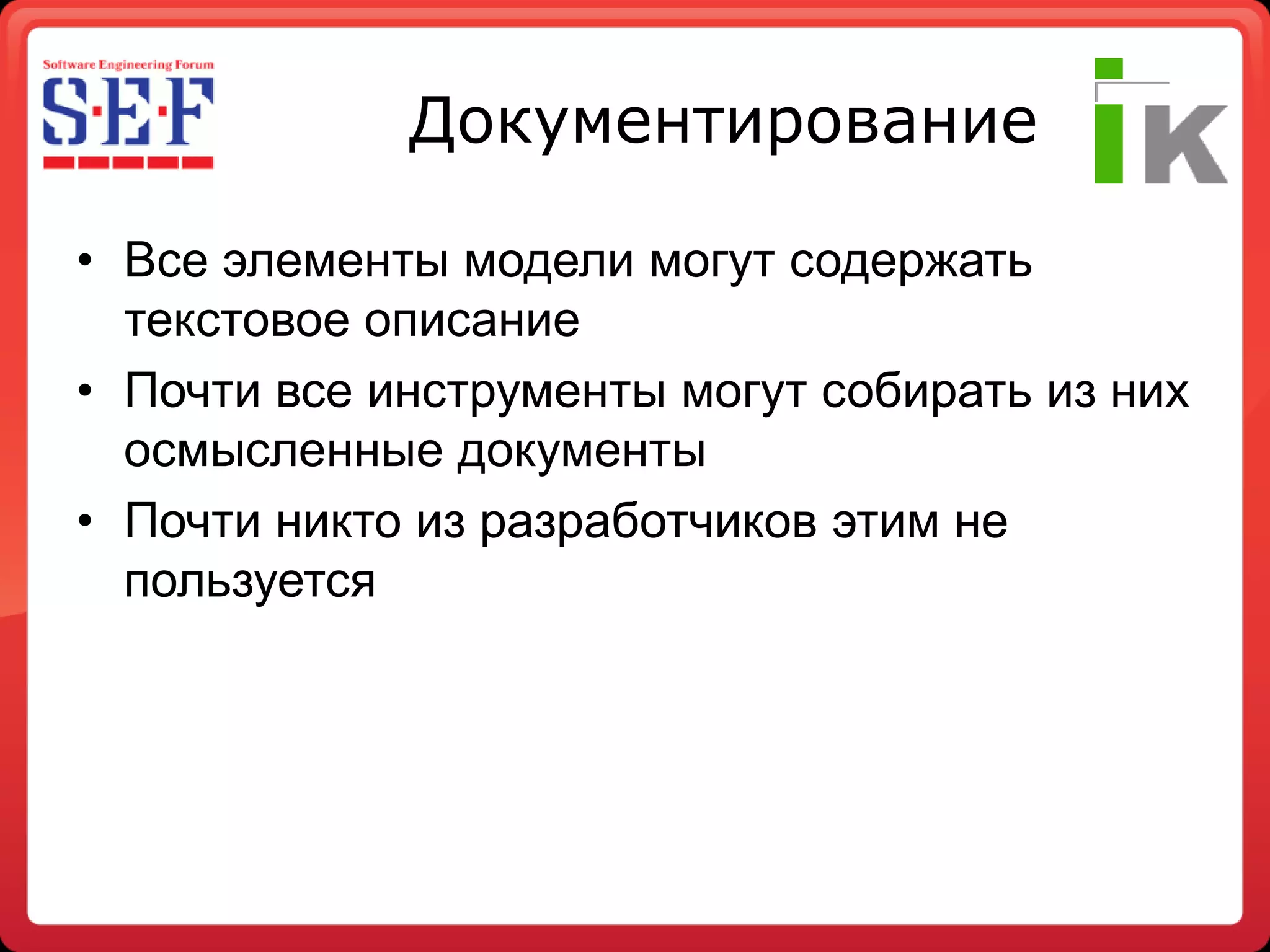 Software Engineering Forum
S·E·F

Документирование

ik

• Все элементы модели могут содержать текстовое описание
• Почти все инструменты могут собирать из них осмысленные документы
• Почти никто из разработчиков этим не пользуется